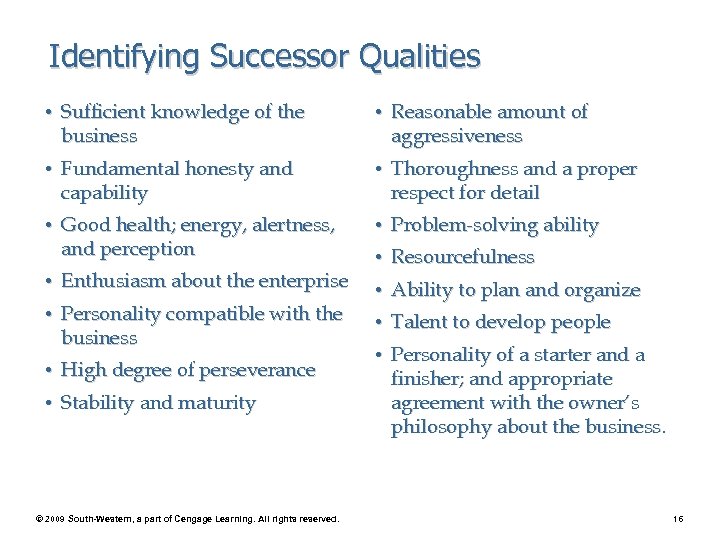 Identifying Successor Qualities

• Sufficient knowledge of the business
• Fundamental honesty and capability
• Good health; energy, alertness, and perception
• Enthusiasm about the enterprise
• Personality compatible with the business
• High degree of perseverance
• Stability and maturity

• Reasonable amount of aggressiveness
• Thoroughness and a proper respect for detail
• Problem-solving ability
• Resourcefulness
• Ability to plan and organize
• Talent to develop people
• Personality of a starter and a finisher; and appropriate agreement with the owner's philosophy about the business.

© 2009 South-Western, a part of Cengage Learning. All rights reserved.

16